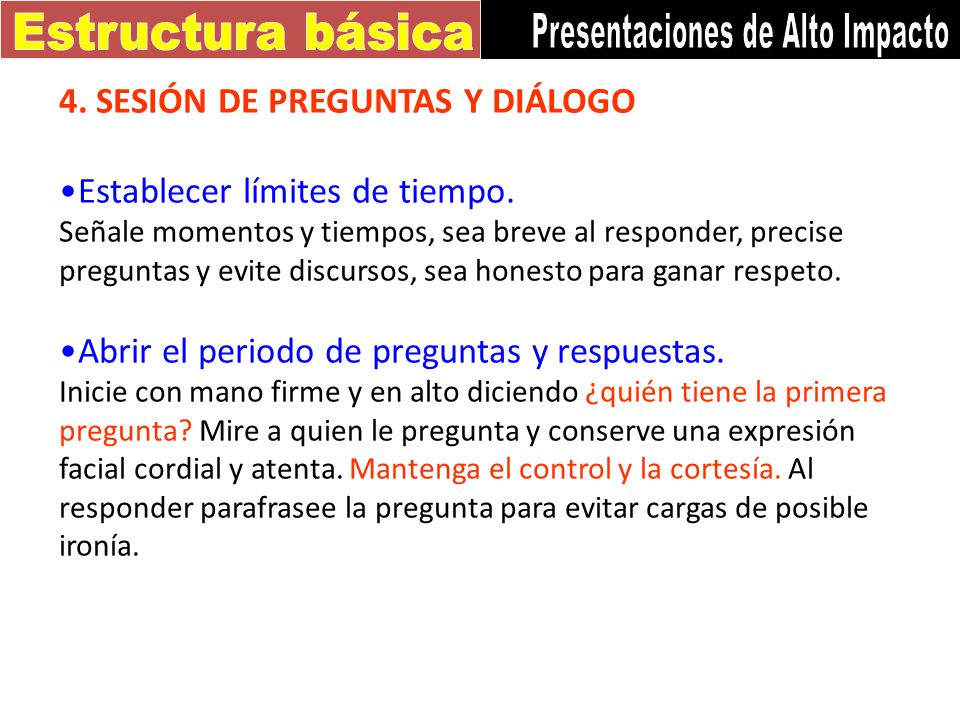 Estructura básica

Presentaciones de Alto Impacto

4. SESIÓN DE PREGUNTAS Y DIÁLOGO

•Establecer límites de tiempo.
Señale momentos y tiempos, sea breve al responder, precise preguntas y evite discursos, sea honesto para ganar respeto.

•Abrir el periodo de preguntas y respuestas.
Inicie con mano firme y en alto diciendo ¿quién tiene la primera pregunta? Mire a quien le pregunta y conserve una expresión facial cordial y atenta. Mantenga el control y la cortesía. Al responder parafrasee la pregunta para evitar cargas de posible ironía.